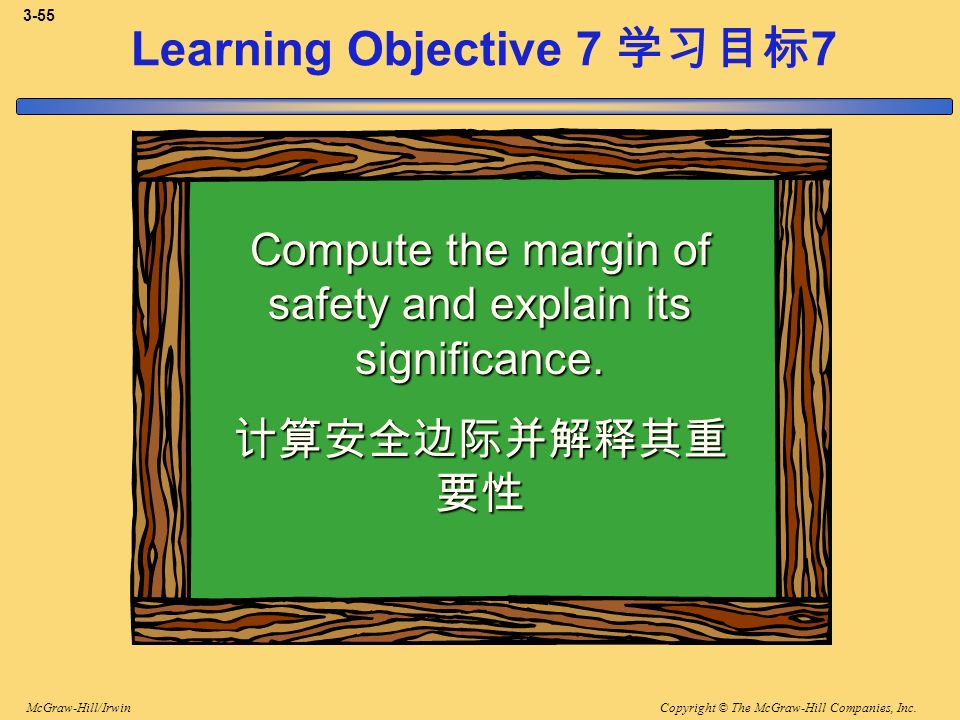 3-55

Learning Objective 7 学习目标7

Compute the margin of safety and explain its significance.

计算安全边际并解释其重要性

McGraw-Hill/Irwin

Copyright © The McGraw-Hill Companies, Inc.